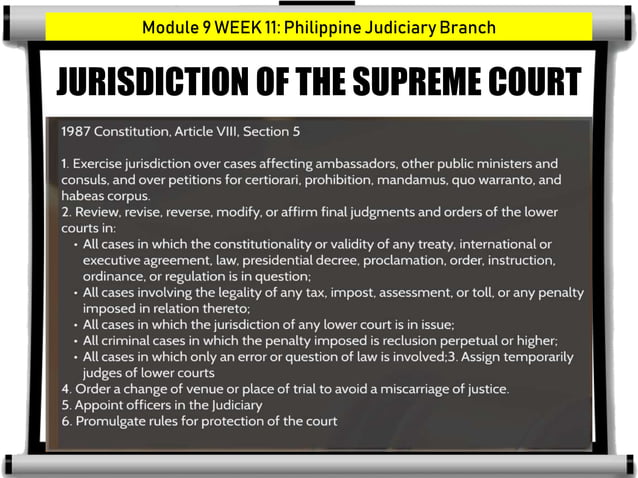 Module 9 WEEK 11: Philippine Judiciary Branch

JURISDICTION OF THE SUPREME COURT

1987 Constitution, Article VIII, Section 5

1. Exercise jurisdiction over cases affecting ambassadors, other public ministers and consuls, and over petitions for certiorari, prohibition, mandamus, quo warranto, and habeas corpus.
2. Review, revise, reverse, modify, or affirm final judgments and orders of the lower courts in:
• All cases in which the constitutionality or validity of any treaty, international or executive agreement, law, presidential decree, proclamation, order, instruction, ordinance, or regulation is in question;
• All cases involving the legality of any tax, impost, assessment, or toll, or any penalty imposed in relation thereto;
• All cases in which the jurisdiction of any lower court is in issue;
• All criminal cases in which the penalty imposed is reclusion perpetual or higher;
• All cases in which only an error or question of law is involved;3. Assign temporarily judges of lower courts
4. Order a change of venue or place of trial to avoid a miscarriage of justice.
5. Appoint officers in the Judiciary
6. Promulgate rules for protection of the court